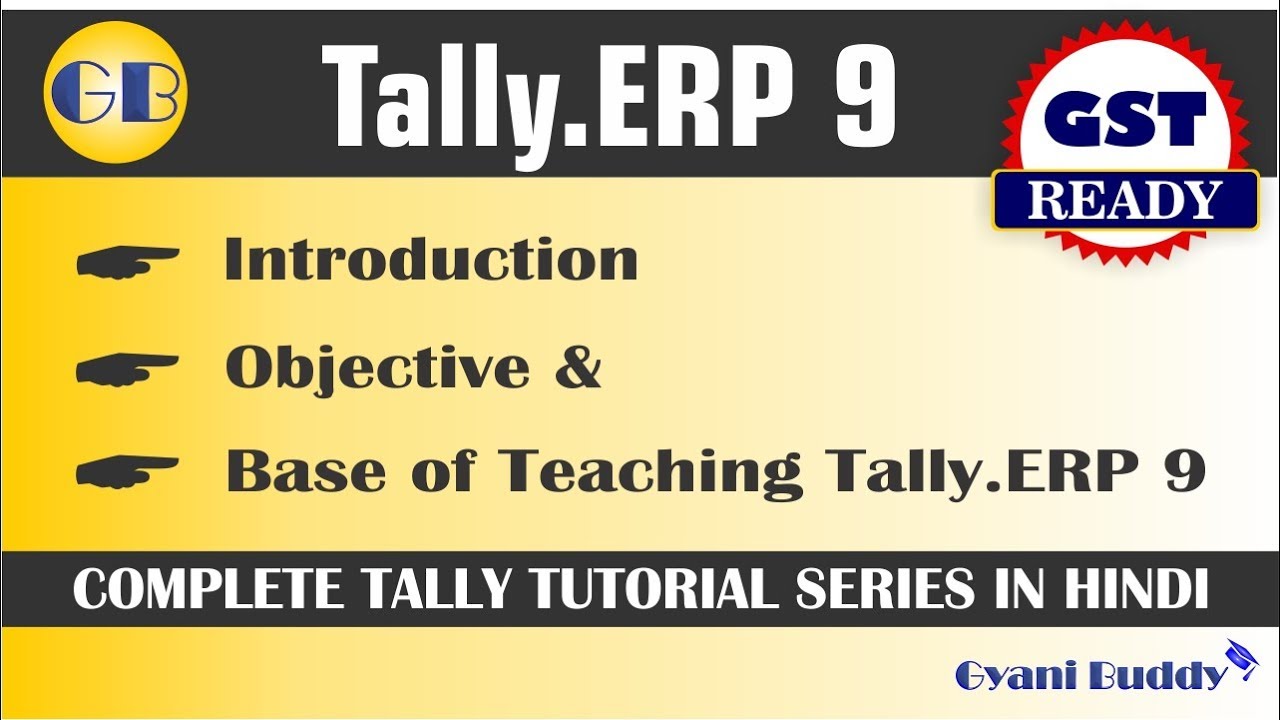 GB

Tally.ERP 9

GST
READY

Introduction

Objective &

Base of Teaching Tally.ERP 9

COMPLETE TALLY TUTORIAL SERIES IN HINDI

Gyani Buddy